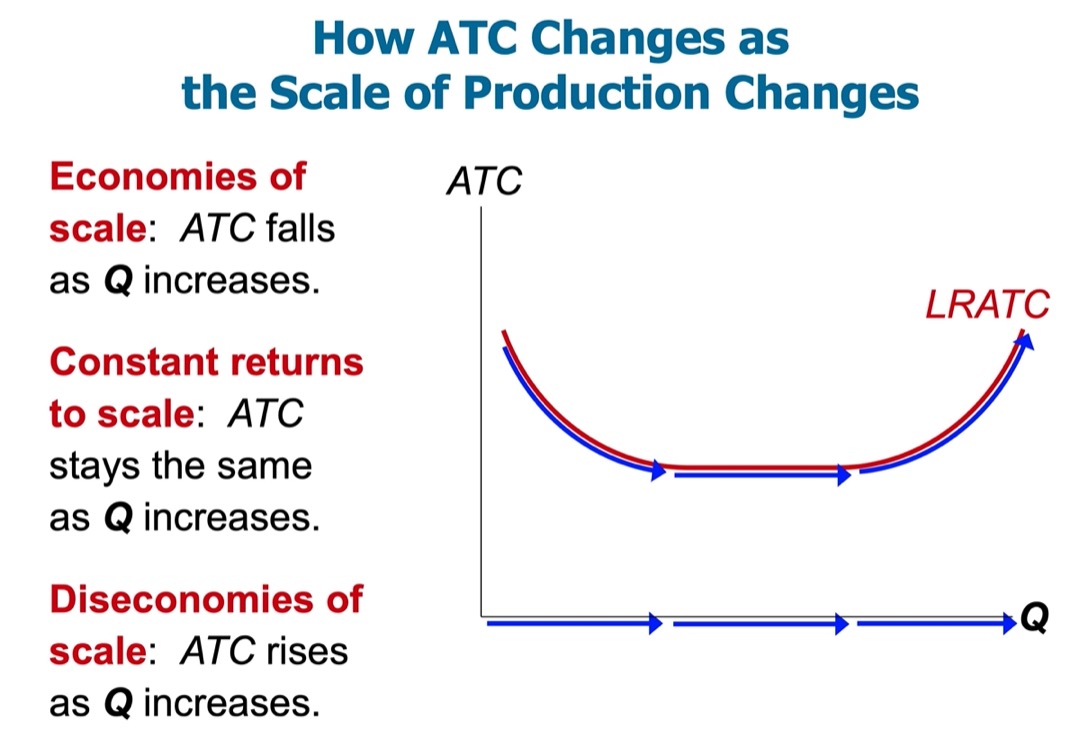 How ATC Changes as the Scale of Production Changes

Economies of scale: ATC falls as Q increases.

Constant returns to scale: ATC stays the same as Q increases.

Diseconomies of scale: ATC rises as Q increases.

ATC

LRATC

Q